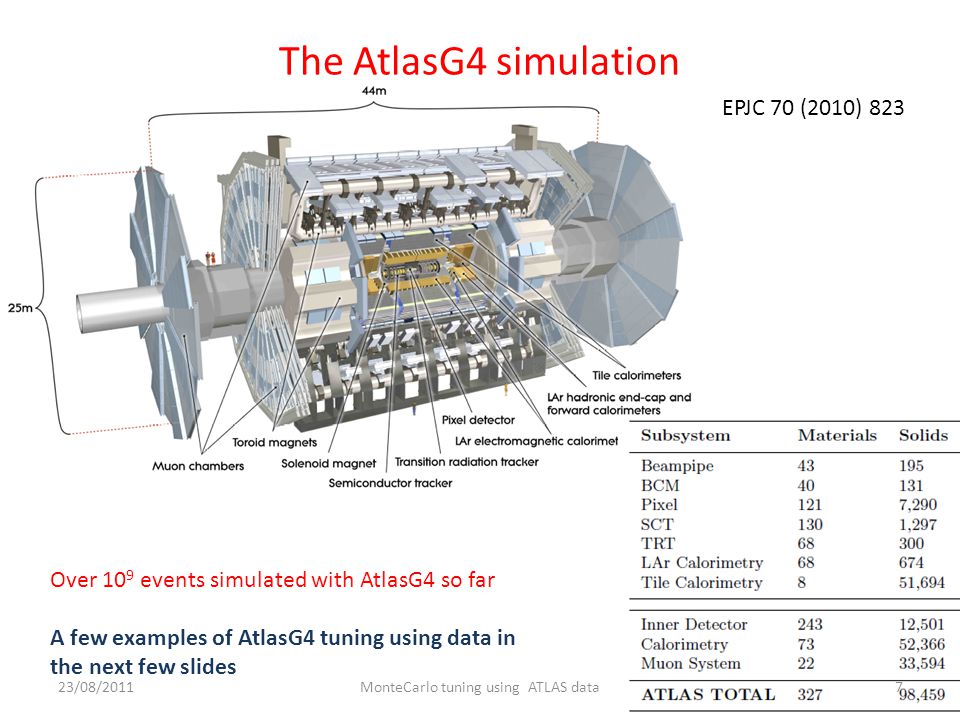 The AtlasG4 simulation

EPJC 70 (2010) 823

44m

25m

Tile calorimeters

LAr hadronic end-cap and forward calorimeters

Pixel detector

LAr electromagnetic calorimet

Toroid magnets

Muon chambers

Solenoid magnet

Transition radiation tracker

Semiconductor tracker

| Subsystem | Materials | Solids |
|---|---|---|
| Beampipe | 43 | 195 |
| BCM | 40 | 131 |
| Pixel | 121 | 7,290 |
| SCT | 130 | 1,297 |
| TRT | 68 | 300 |
| LAr Calorimetry | 68 | 674 |
| Tile Calorimetry | 8 | 51,694 |
| Inner Detector | 243 | 12,501 |
| Calorimetry | 73 | 52,366 |
| Muon System | 22 | 33,594 |
| ATLAS TOTAL | 327 | 98,459 |

Over $10^9$ events simulated with AtlasG4 so far

A few examples of AtlasG4 tuning using data in the next few slides

23/08/2011

MonteCarlo tuning using ATLAS data

7